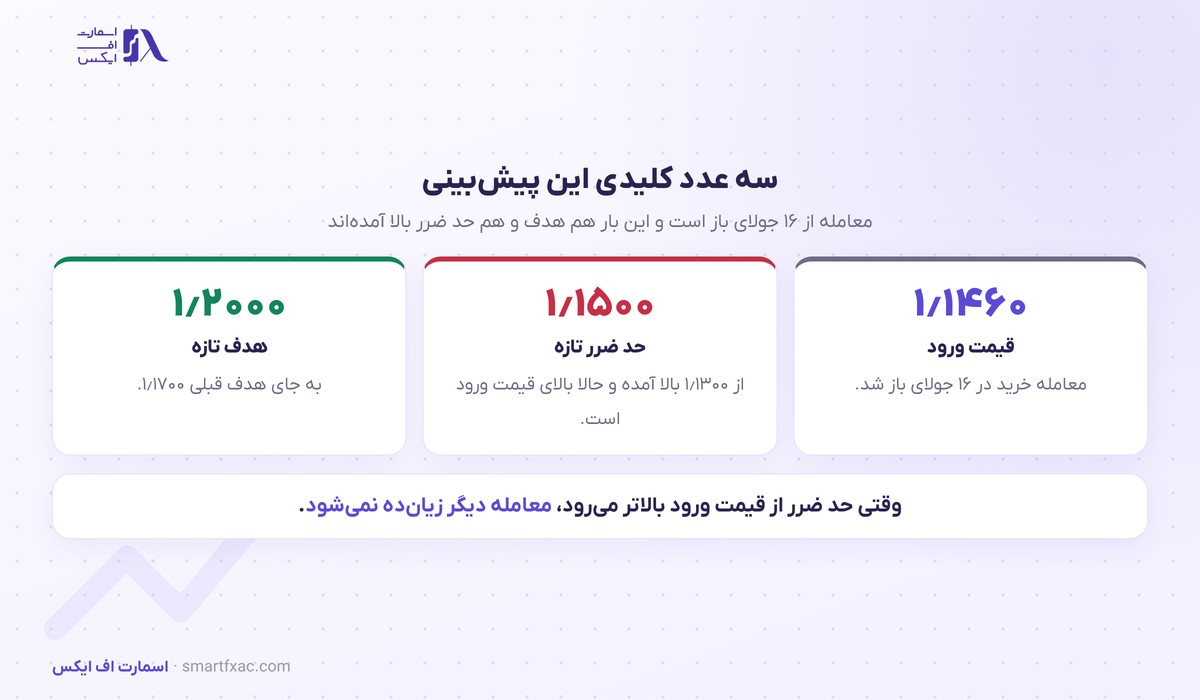 اسمارت
اف
ایکس

سه عدد کلیدی این پیش‌بینی

معامله از ۱۶ جولای باز است و این بار هم هدف و هم حد ضرر بالا آمده‌اند

۱/۱۴۶۰
قیمت ورود
معامله خرید در ۱۶ جولای باز شد.

۱/۱۵۰۰
حد ضرر تازه
از ۱/۱۳۰۰ بالا آمده و حالا بالای قیمت ورود است.

۱/۲۰۰۰
هدف تازه
به جای هدف قبلی ۱/۱۷۰۰.

وقتی حد ضرر از قیمت ورود بالاتر می‌رود، معامله دیگر زیان‌ده نمی‌شود.

اسمارت اف ایکس · smartfxac.com